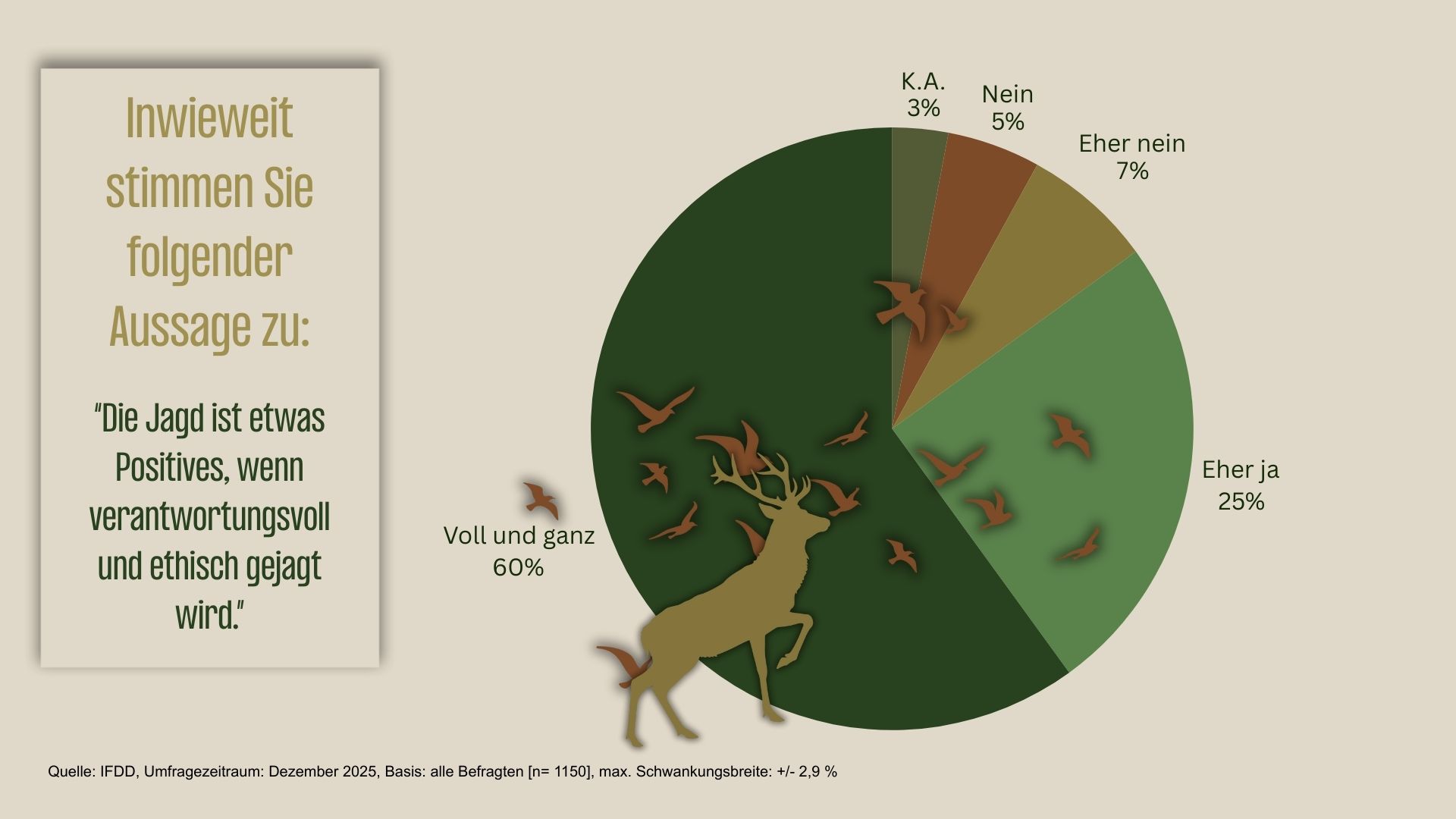 Inwieweit stimmen Sie folgender Aussage zu:

"Die Jagd ist etwas Positives, wenn verantwortungsvoll und ethisch gejagt wird."

K.A.
3%

Nein
5%

Eher nein
7%

Eher ja
25%

Voll und ganz
60%

Quelle: IFDD, Umfragezeitraum: Dezember 2025, Basis: alle Befragten [n= 1150], max. Schwankungsbreite: +/- 2,9 %